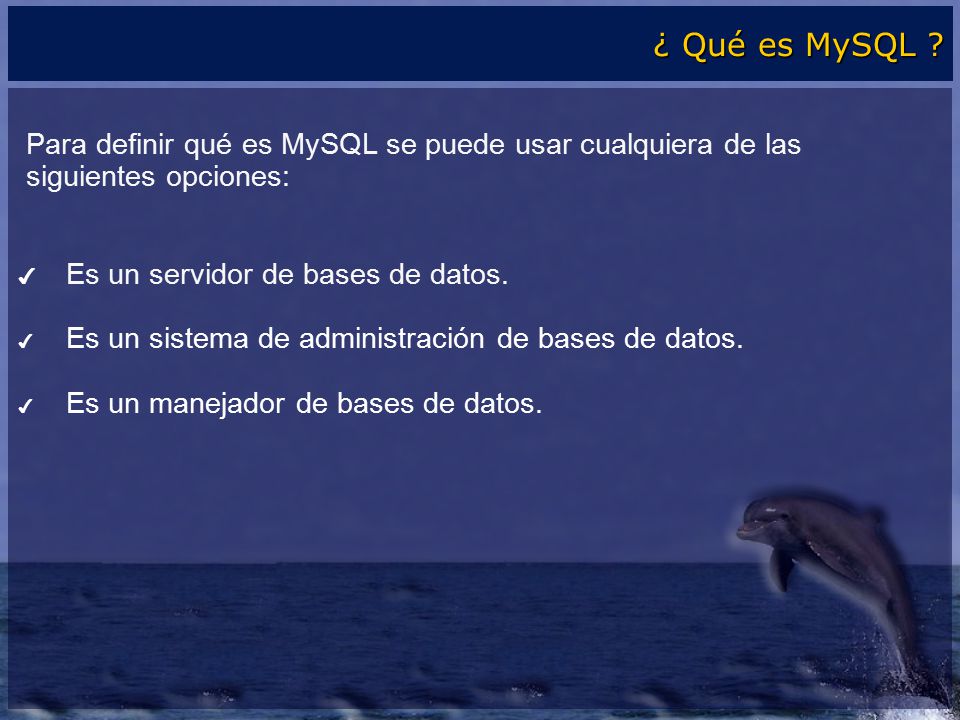 ¿ Qué es MySQL ?

Para definir qué es MySQL se puede usar cualquiera de las siguientes opciones:

✓ Es un servidor de bases de datos.

✓ Es un sistema de administración de bases de datos.

✓ Es un manejador de bases de datos.